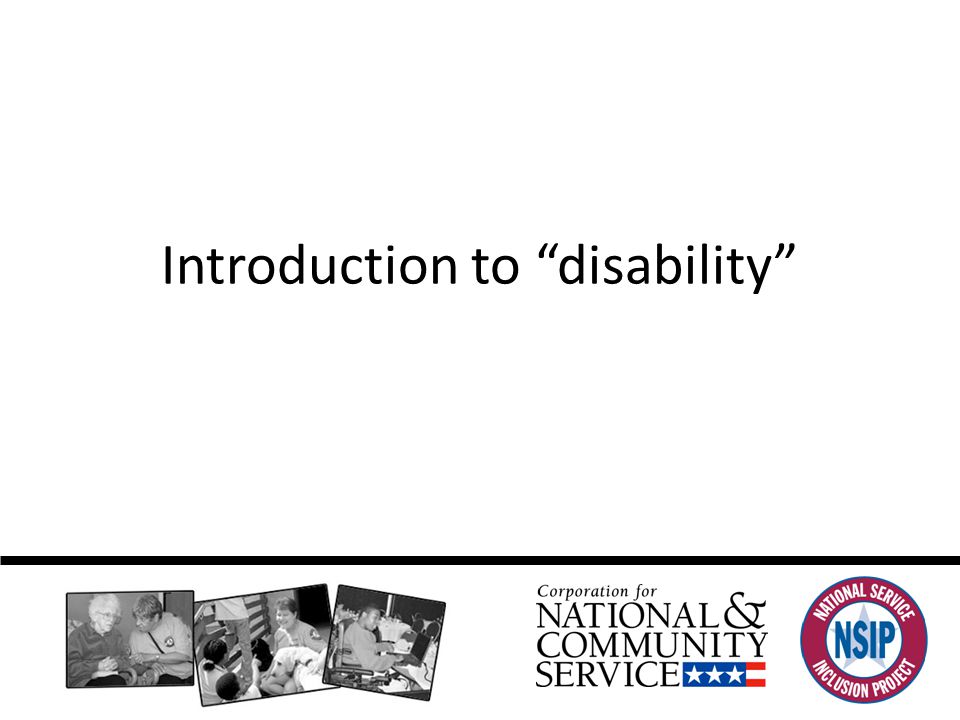 Introduction to “disability”

Corporation for
NATIONAL &
COMMUNITY
SERVICE

NATIONAL SERVICE
NSIP
INCLUSION PROJECT